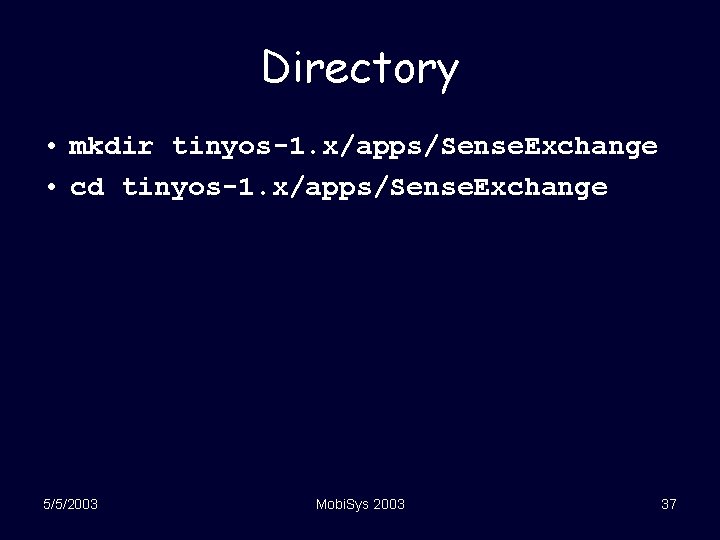 Directory

• mkdir tinyos-1.x/apps/SenseExchange
• cd tinyos-1.x/apps/SenseExchange

5/5/2003 MobiSys 2003 37